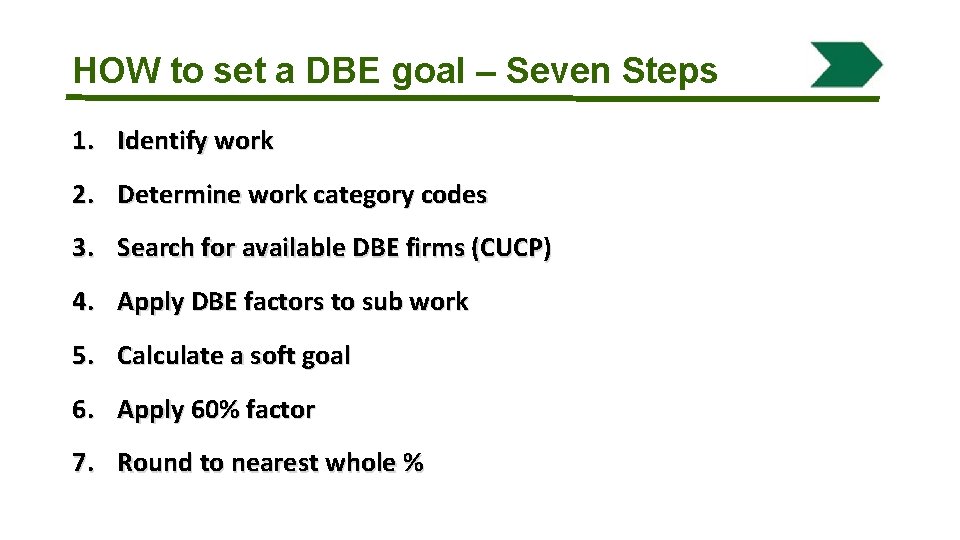 HOW to set a DBE goal – Seven Steps

1. Identify work
2. Determine work category codes
3. Search for available DBE firms (CUCP)
4. Apply DBE factors to sub work
5. Calculate a soft goal
6. Apply 60% factor
7. Round to nearest whole %